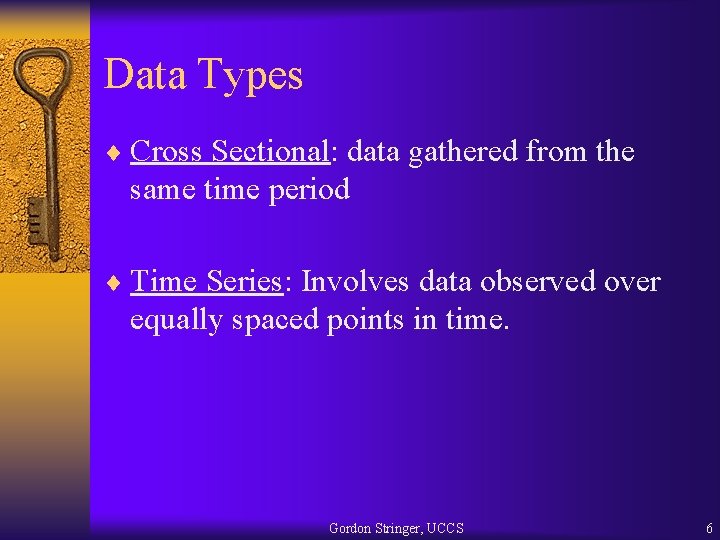 Data Types

♦ Cross Sectional: data gathered from the same time period

♦ Time Series: Involves data observed over equally spaced points in time.

Gordon Stringer, UCCS

6